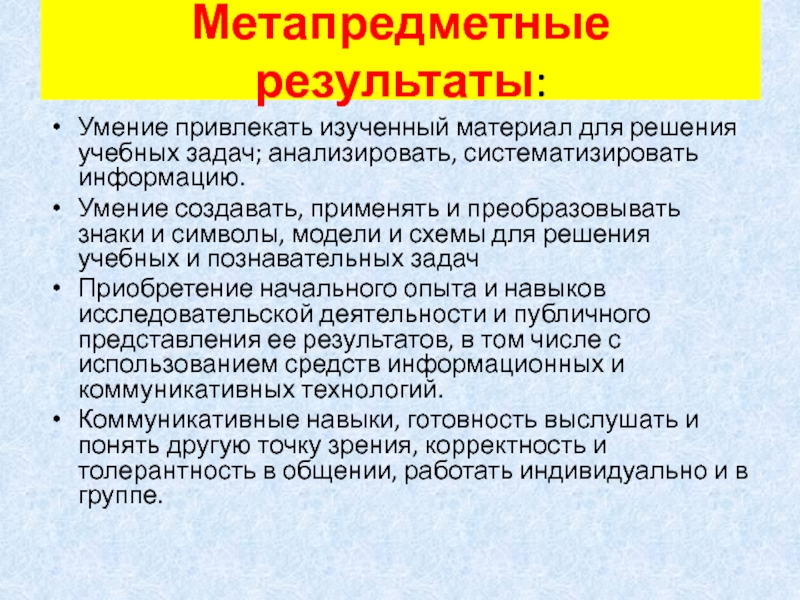 Метапредметные результаты:

• Умение привлекать изученный материал для решения учебных задач; анализировать, систематизировать информацию.
• Умение создавать, применять и преобразовывать знаки и символы, модели и схемы для решения учебных и познавательных задач
• Приобретение начального опыта и навыков исследовательской деятельности и публичного представления ее результатов, в том числе с использованием средств информационных и коммуникативных технологий.
• Коммуникативные навыки, готовность выслушать и понять другую точку зрения, корректность и толерантность в общении, работать индивидуально и в группе.